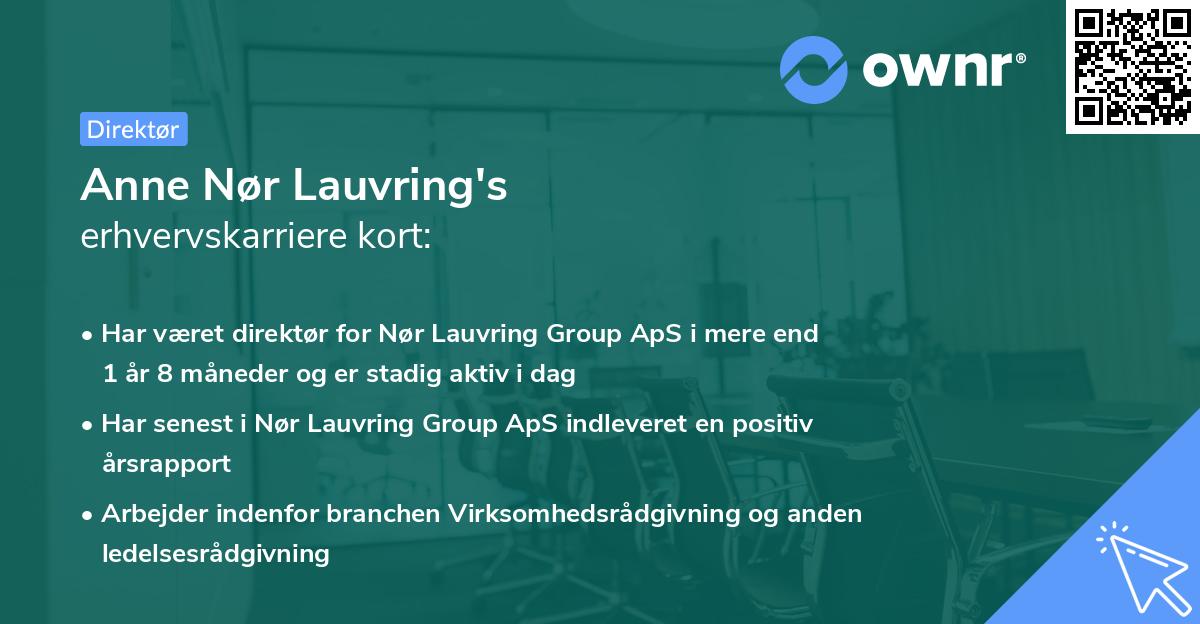 ownr®

Direktør

Anne Nør Lauvring's
erhvervskarriere kort:

• Har været direktør for Nør Lauvring Group ApS i mere end 1 år 8 måneder og er stadig aktiv i dag
• Har senest i Nør Lauvring Group ApS indleveret en positiv årsrapport
• Arbejder indenfor branchen Virksomhedsrådgivning og anden ledelsesrådgivning